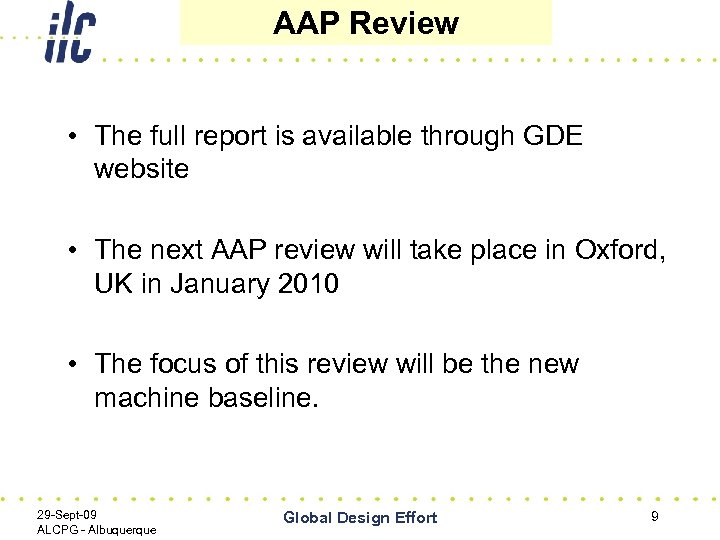 ilc

AAP Review

• The full report is available through GDE website

• The next AAP review will take place in Oxford, UK in January 2010

• The focus of this review will be the new machine baseline.

29-Sept-09
ALCPG - Albuquerque

Global Design Effort

9